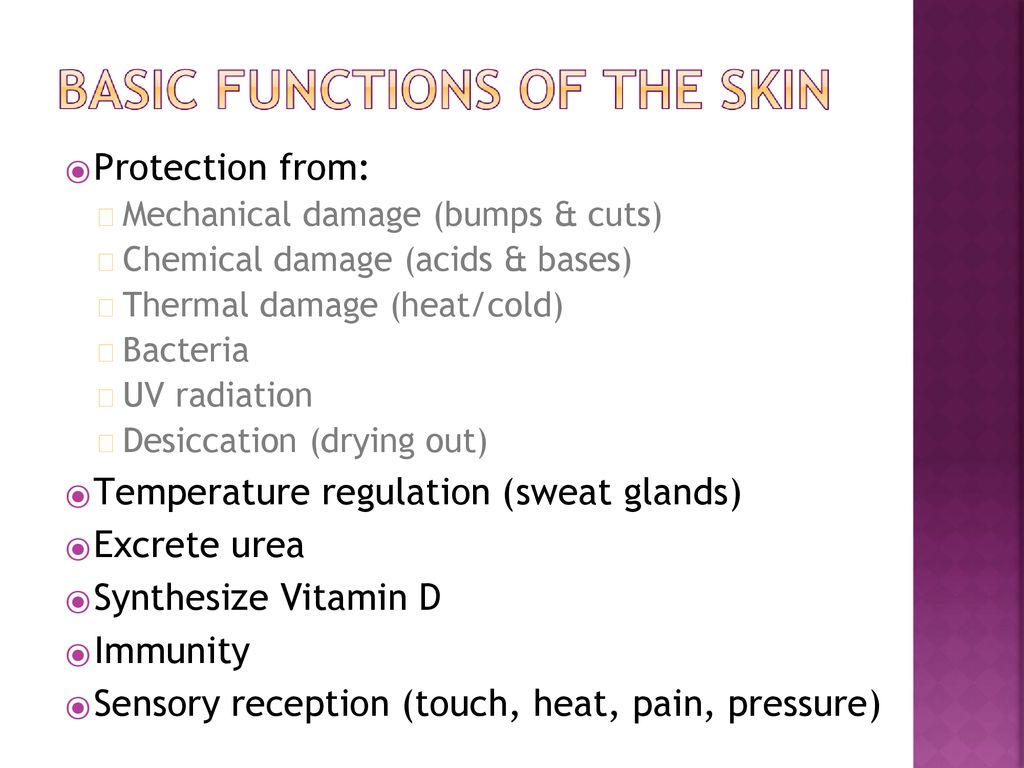 BASIC FUNCTIONS OF THE SKIN

Protection from:
Mechanical damage (bumps & cuts)
Chemical damage (acids & bases)
Thermal damage (heat/cold)
Bacteria
UV radiation
Desiccation (drying out)

Temperature regulation (sweat glands)
Excrete urea
Synthesize Vitamin D
Immunity
Sensory reception (touch, heat, pain, pressure)